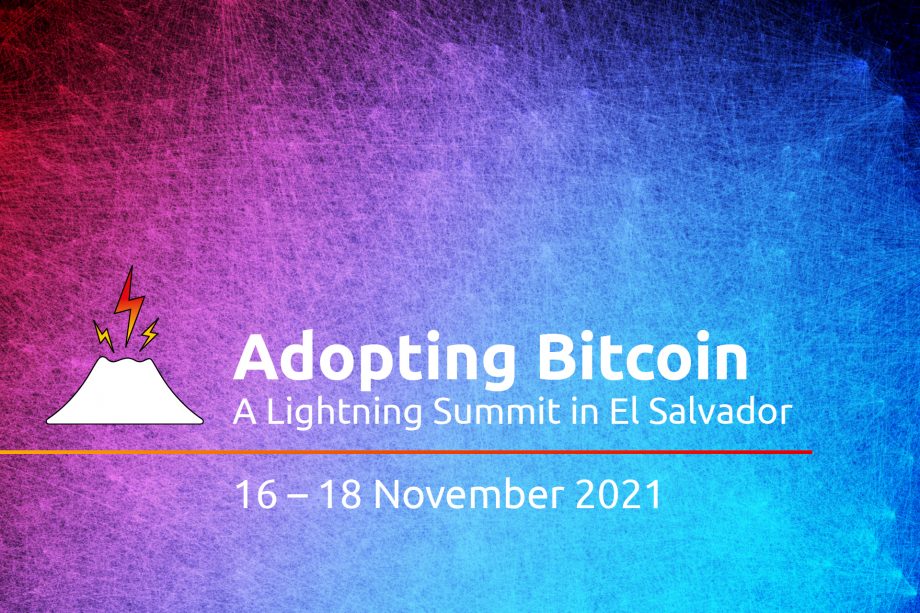 Adopting Bitcoin
A Lightning Summit in El Salvador

16 – 18 November 2021